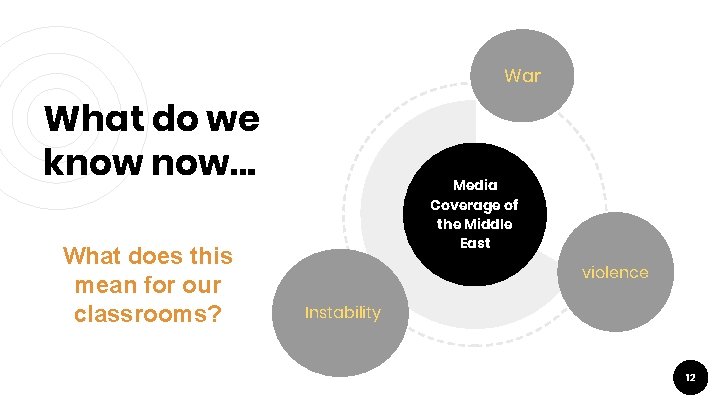 What do we know now...

What does this mean for our classrooms?

War

Media Coverage of the Middle East

violence

Instability

12